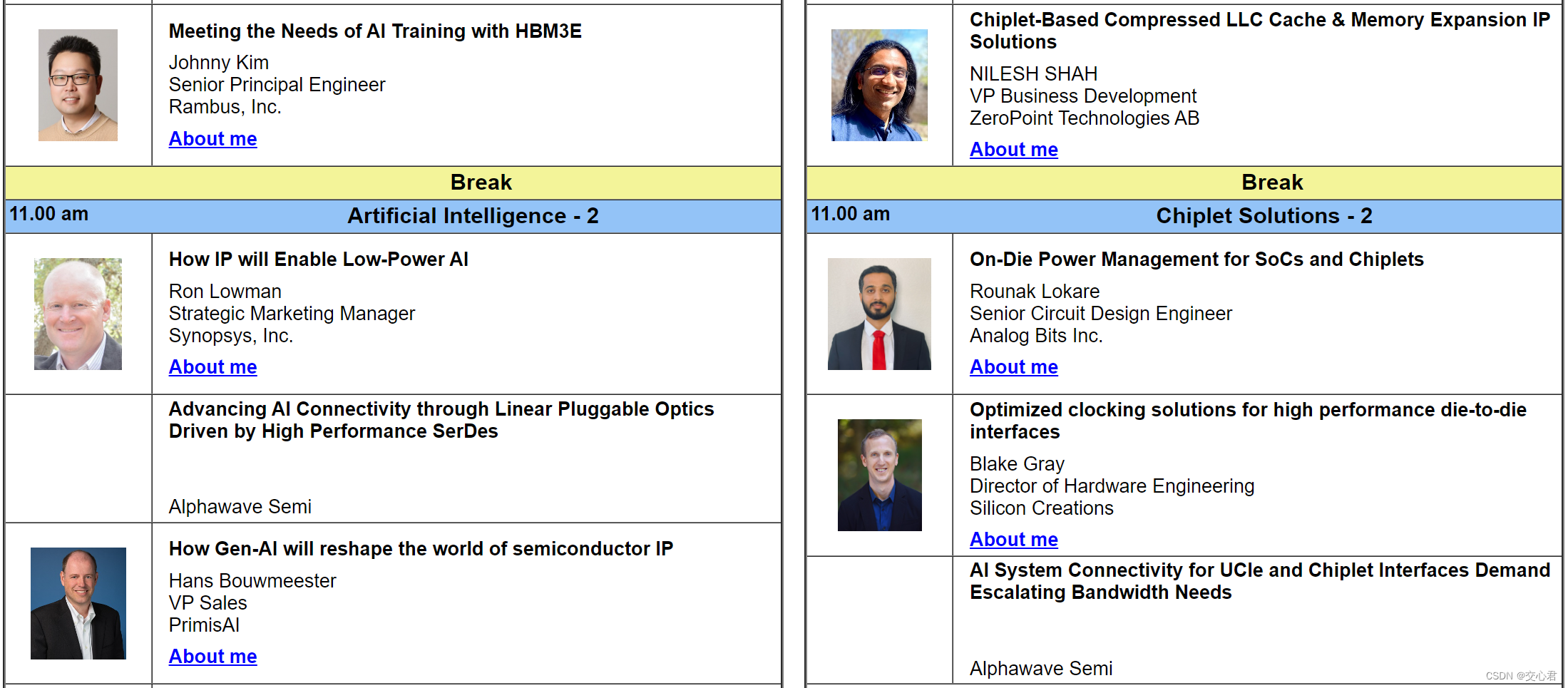 Meeting the Needs of AI Training with HBM3E

Johnny Kim
Senior Principal Engineer
Rambus, Inc.

About me

Break

11.00 am Artificial Intelligence - 2

How IP will Enable Low-Power AI

Ron Lowman
Strategic Marketing Manager
Synopsys, Inc.

About me

Advancing AI Connectivity through Linear Pluggable Optics Driven by High Performance SerDes

Alphawave Semi

How Gen-AI will reshape the world of semiconductor IP

Hans Bouwmeester
VP Sales
PrimisAI

About me

Chiplet-Based Compressed LLC Cache & Memory Expansion IP Solutions

NILESH SHAH
VP Business Development
ZeroPoint Technologies AB

About me

Break

11.00 am Chiplet Solutions - 2

On-Die Power Management for SoCs and Chiplets

Rounak Lokare
Senior Circuit Design Engineer
Analog Bits Inc.

About me

Optimized clocking solutions for high performance die-to-die interfaces

Blake Gray
Director of Hardware Engineering
Silicon Creations

About me

AI System Connectivity for UCIe and Chiplet Interfaces Demand Escalating Bandwidth Needs

Alphawave Semi

CSDN @交心君